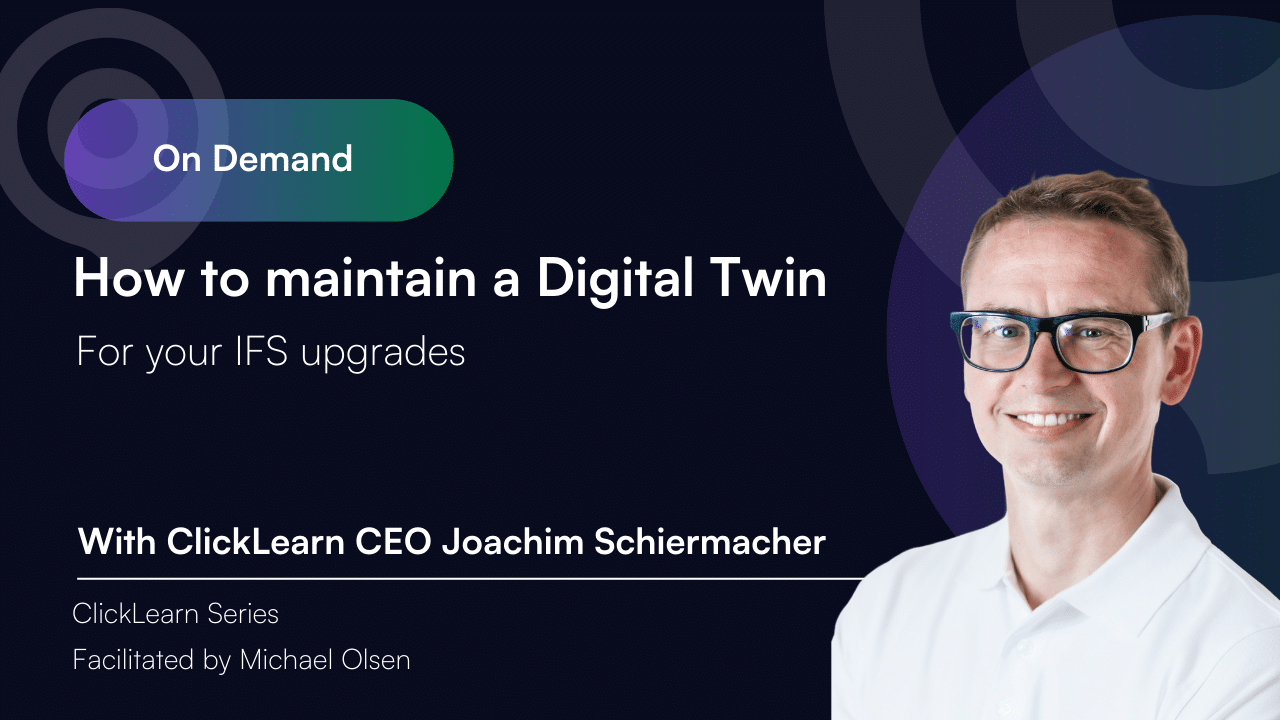 On Demand

How to maintain a Digital Twin

For your IFS upgrades

With ClickLearn CEO Joachim Schiermacher

ClickLearn Series

Facilitated by Michael Olsen